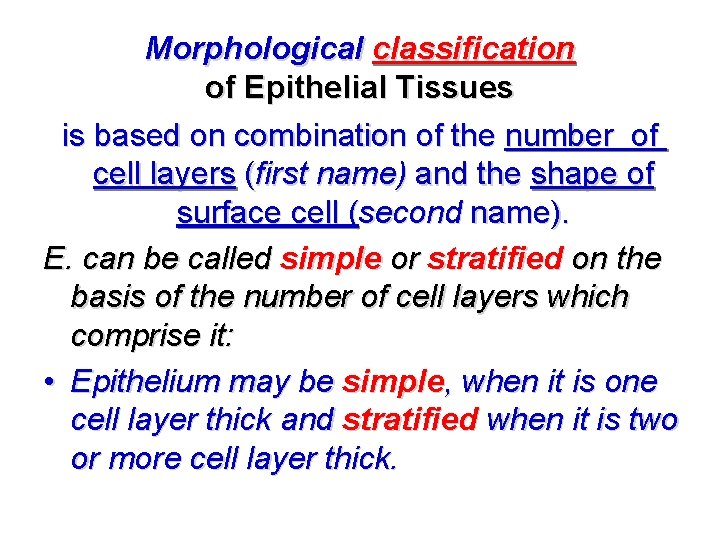 Morphological classification of Epithelial Tissues

is based on combination of the number of cell layers (first name) and the shape of surface cell (second name).

E. can be called simple or stratified on the basis of the number of cell layers which comprise it:

• Epithelium may be simple, when it is one cell layer thick and stratified when it is two or more cell layer thick.